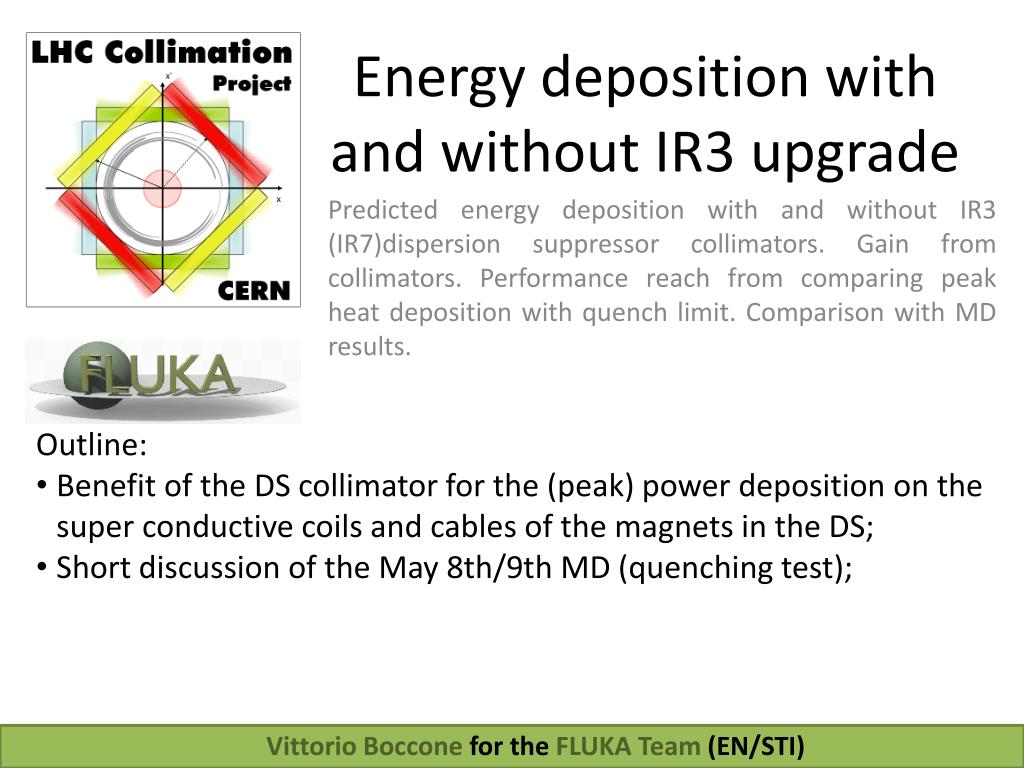 LHC Collimation Project

CERN

FLUKA

Energy deposition with and without IR3 upgrade

Predicted energy deposition with and without IR3 (IR7)dispersion suppressor collimators. Gain from collimators. Performance reach from comparing peak heat deposition with quench limit. Comparison with MD results.

Outline:
• Benefit of the DS collimator for the (peak) power deposition on the super conductive coils and cables of the magnets in the DS;
• Short discussion of the May 8th/9th MD (quenching test);

Vittorio Boccone for the FLUKA Team (EN/STI)